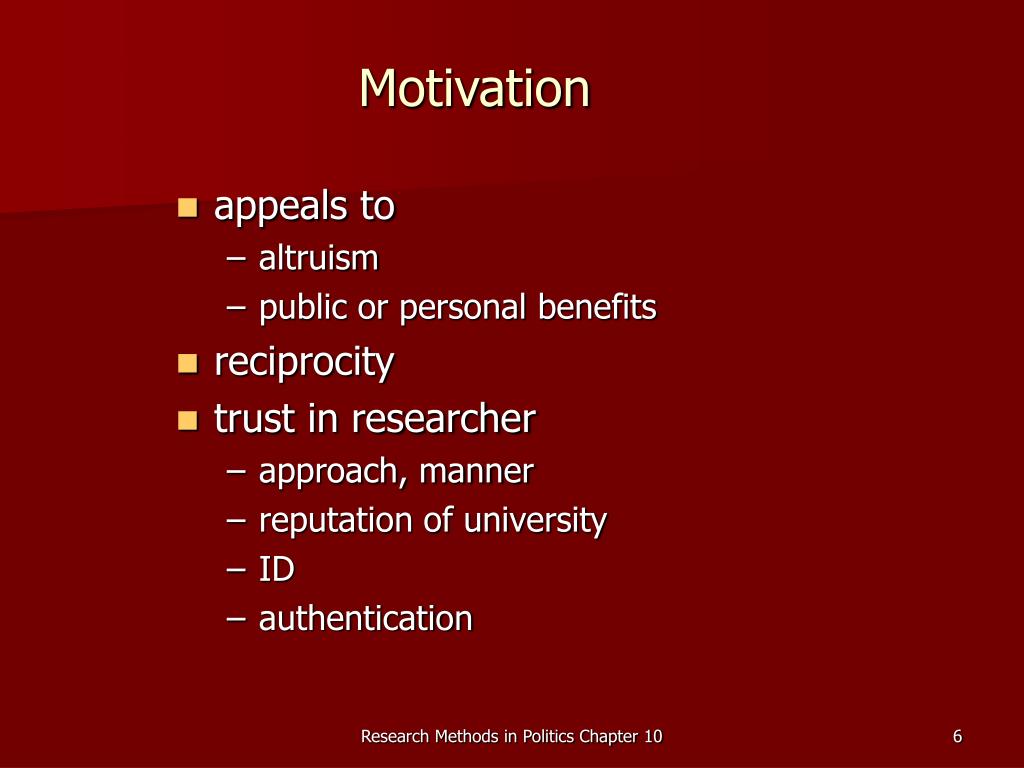 Motivation

- appeals to
  – altruism
  – public or personal benefits
- reciprocity
- trust in researcher
  – approach, manner
  – reputation of university
  – ID
  – authentication

Research Methods in Politics Chapter 10

6